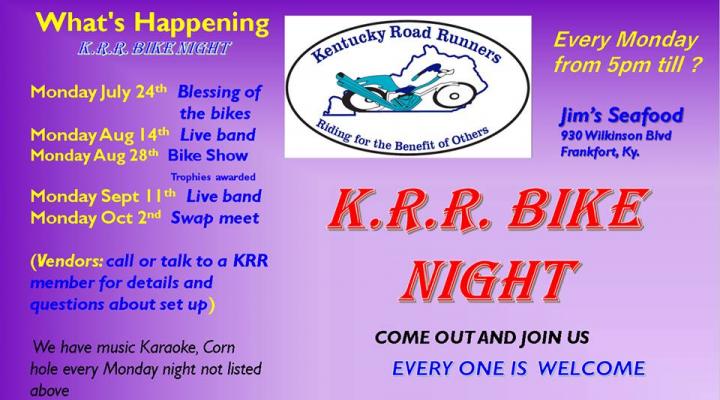 What's Happening
K.R.R. BIKE NIGHT

Monday July 24th Blessing of the bikes
Monday Aug 14th Live band
Monday Aug 28th Bike Show
Trophies awarded
Monday Sept 11th Live band
Monday Oct 2nd Swap meet

(Vendors: call or talk to a KRR member for details and questions about set up)

We have music Karaoke, Corn hole every Monday night not listed above

Kentucky Road Runners
Riding for the Benefit of Others

Every Monday from 5pm till ?

Jim's Seafood
930 Wilkinson Blvd
Frankfort, Ky.

K.R.R. BIKE NIGHT

COME OUT AND JOIN US
EVERY ONE IS WELCOME